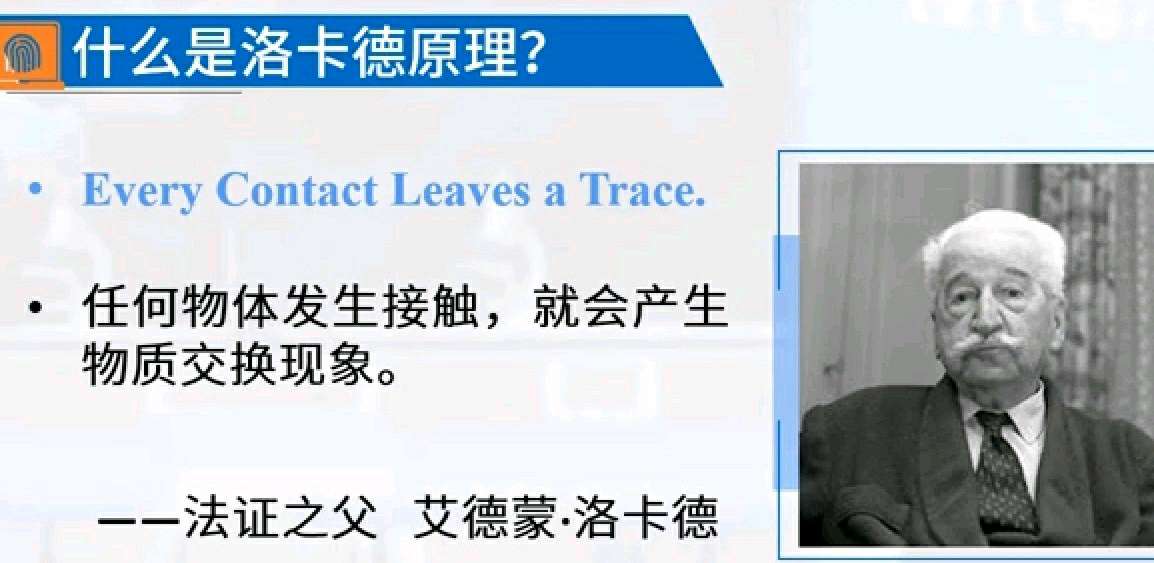 什么是洛卡德原理？

• Every Contact Leaves a Trace.

• 任何物体发生接触，就会产生物质交换现象。

——法证之父 艾德蒙·洛卡德